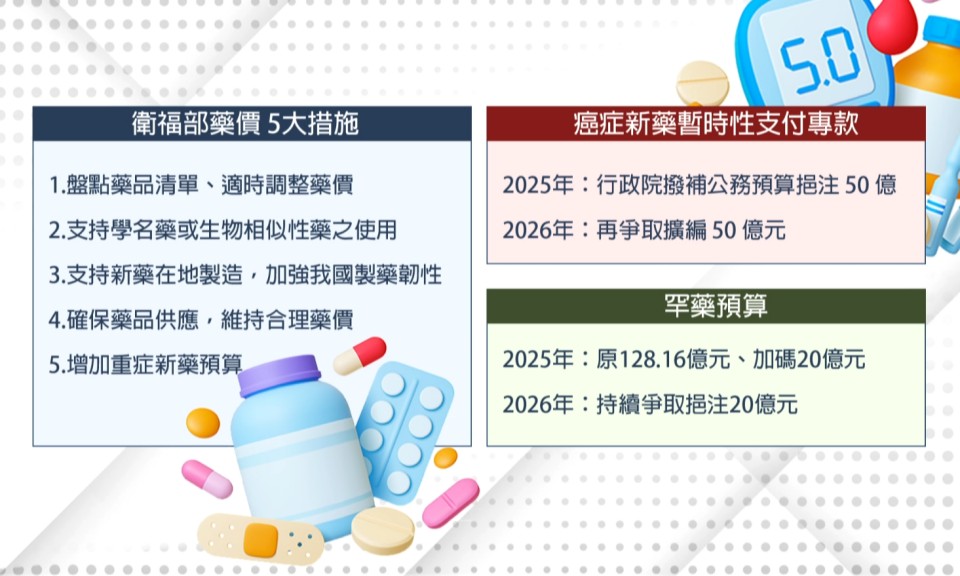 5.0

衛福部藥價 5大措施

1.盤點藥品清單、適時調整藥價

2.支持學名藥或生物相似性藥之使用

3.支持新藥在地製造，加強我國製藥韌性

4.確保藥品供應，維持合理藥價

5.增加重症新藥預算

癌症新藥暫時性支付專款

2025年：行政院撥補公務預算挹注 50 億

2026年：再爭取擴編 50 億元

罕藥預算

2025年：原128.16億元、加碼20億元

2026年：持續爭取挹注20億元